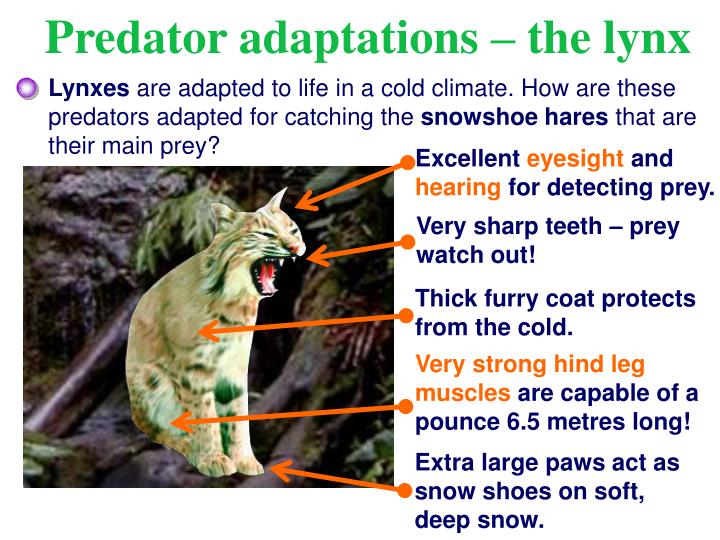 Predator adaptations – the lynx

Lynxes are adapted to life in a cold climate. How are these predators adapted for catching the snowshoe hares that are their main prey?

Excellent eyesight and hearing for detecting prey.

Very sharp teeth – prey watch out!

Thick furry coat protects from the cold.

Very strong hind leg muscles are capable of a pounce 6.5 metres long!

Extra large paws act as snow shoes on soft, deep snow.